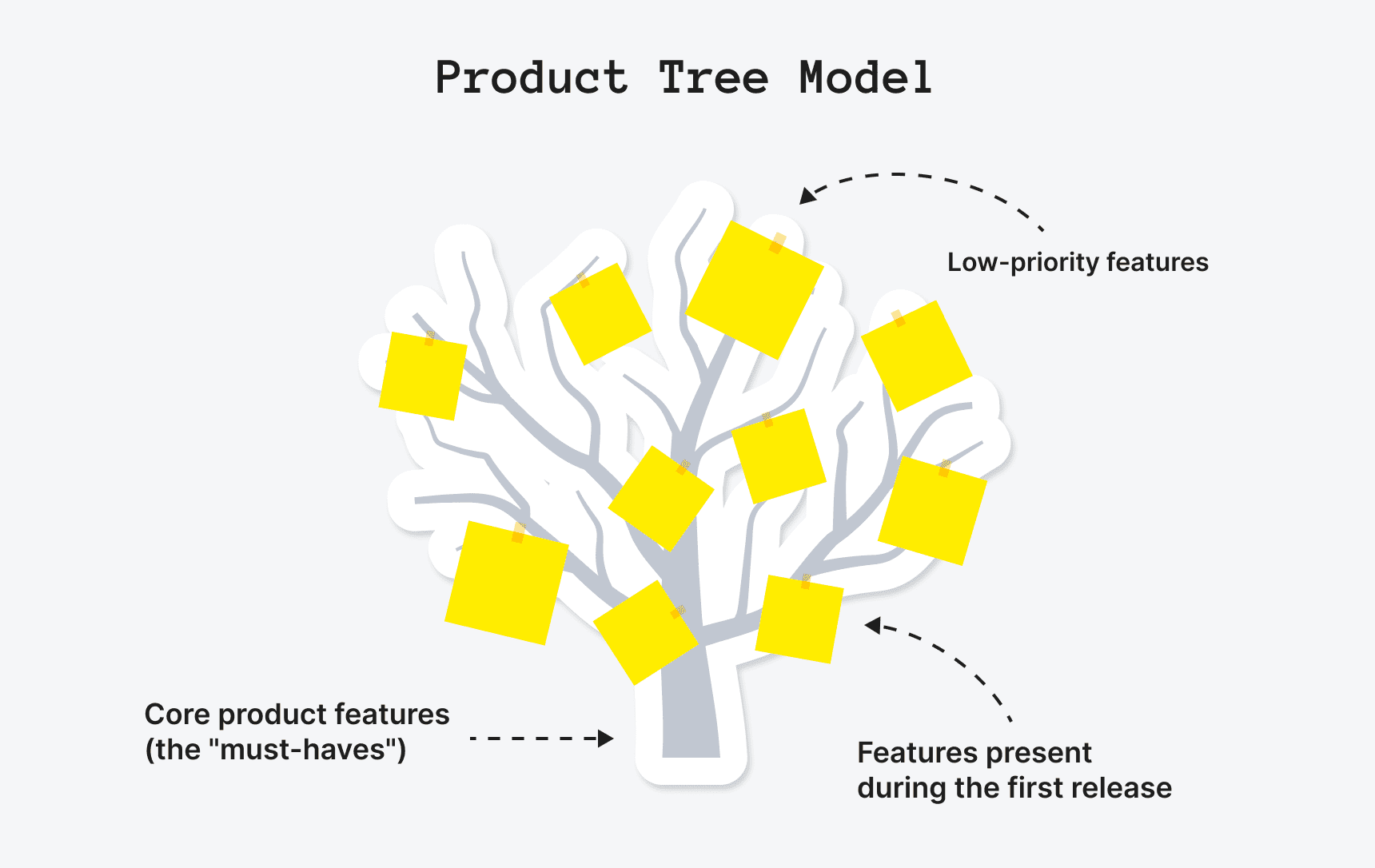 Product Tree Model

Low-priority features

Core product features
(the "must-haves")

Features present
during the first release